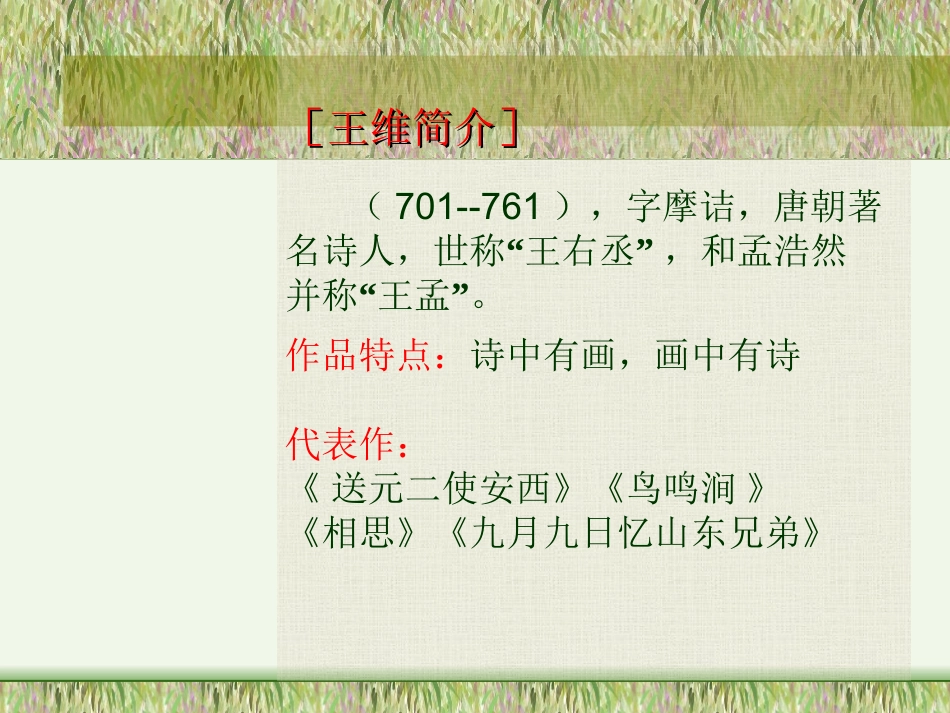 [王维简介]

(701--761),字摩诘,唐朝著名诗人,世称“王右丞”,和孟浩然并称“王孟”。

作品特点:诗中有画,画中有诗

代表作:
《送元二使安西》《鸟鸣涧》
《相思》《九月九日忆山东兄弟》